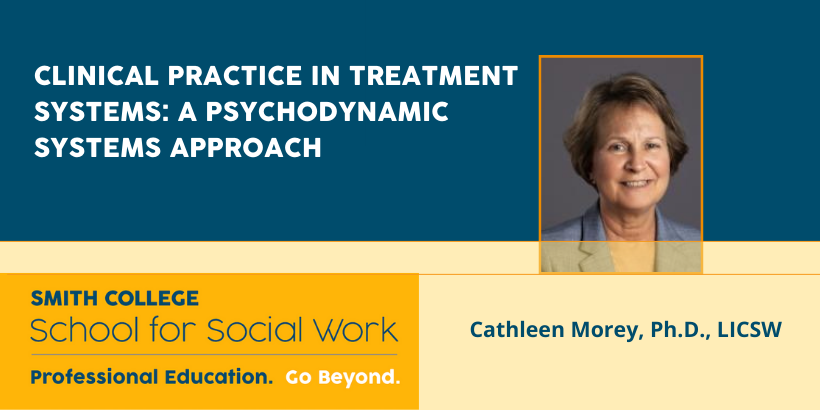 CLINICAL PRACTICE IN TREATMENT SYSTEMS: A PSYCHODYNAMIC SYSTEMS APPROACH

SMITH COLLEGE
School for Social Work
Professional Education. Go Beyond.

Cathleen Morey, Ph.D., LICSW